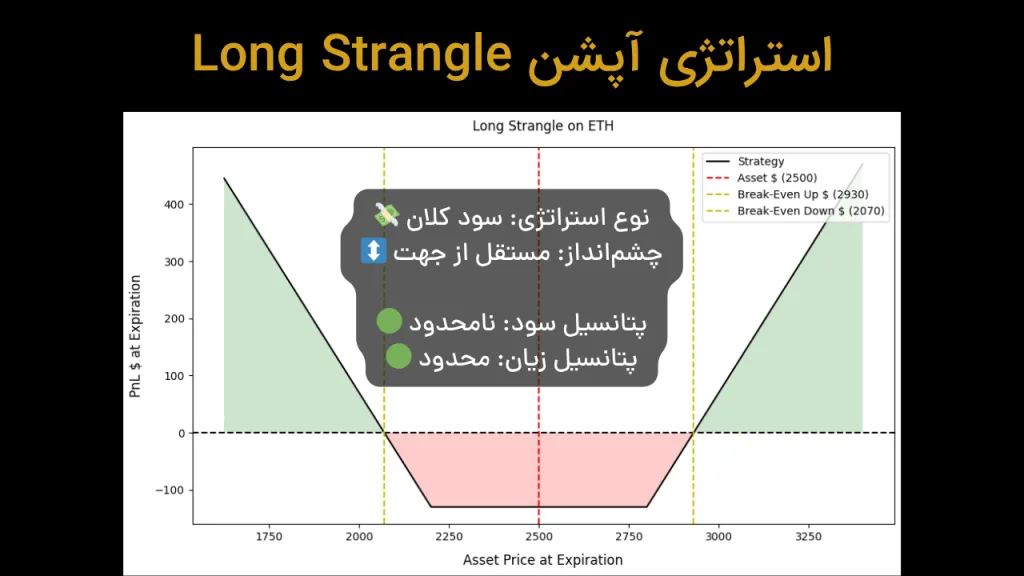 استراتژی آپشن Long Strangle

Long Strangle on ETH

Strategy
Asset $ (2500)
Break-Even Up $ (2930)
Break-Even Down $ (2070)

نوع استراتژی: سود کلان 💸
چشم‌انداز: مستقل از جهت ↕️

پتانسیل سود: نامحدود 🟢
پتانسیل زیان: محدود 🟢

PnL $ at Expiration

400
300
200
100
0
−100

1750
2000
2250
2500
2750
3000
3250

Asset Price at Expiration